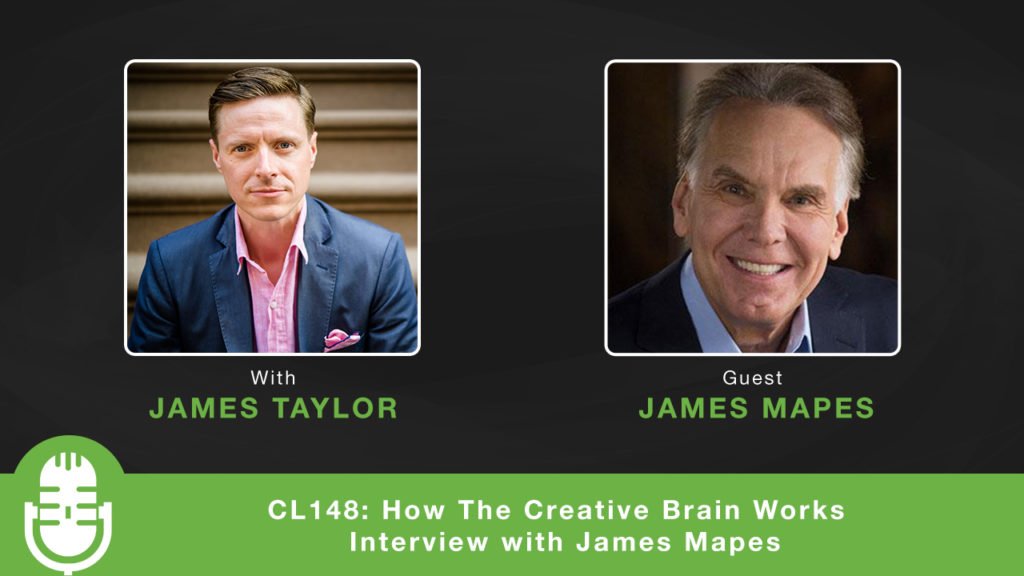 With
JAMES TAYLOR

Guest
JAMES MAPES

CL148: How The Creative Brain Works
Interview with James Mapes